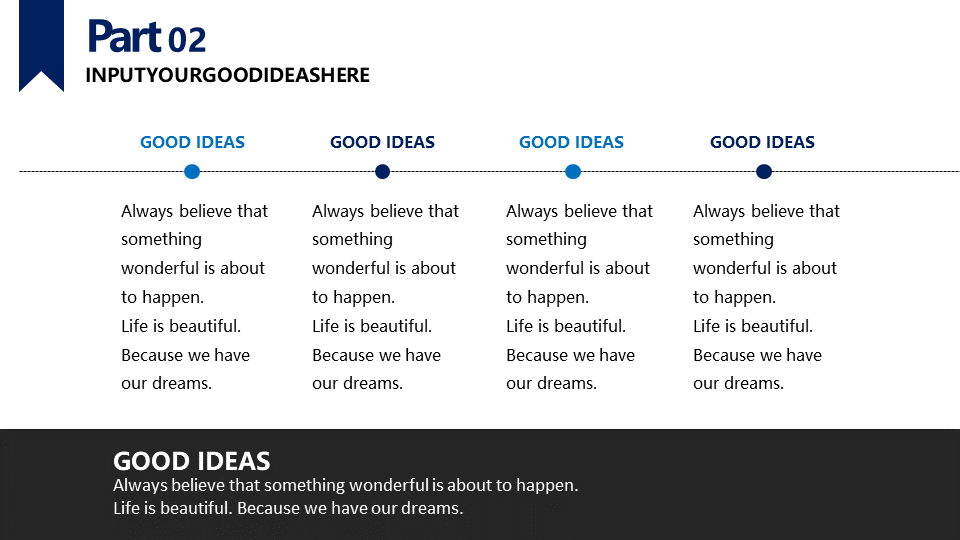 Part 02
INPUTYOURGOODIDEASHERE

GOOD IDEAS

Always believe that something wonderful is about to happen.
Life is beautiful.
Because we have our dreams.

GOOD IDEAS

Always believe that something wonderful is about to happen.
Life is beautiful.
Because we have our dreams.

GOOD IDEAS

Always believe that something wonderful is about to happen.
Life is beautiful.
Because we have our dreams.

GOOD IDEAS

Always believe that something wonderful is about to happen.
Life is beautiful.
Because we have our dreams.

GOOD IDEAS
Always believe that something wonderful is about to happen.
Life is beautiful. Because we have our dreams.